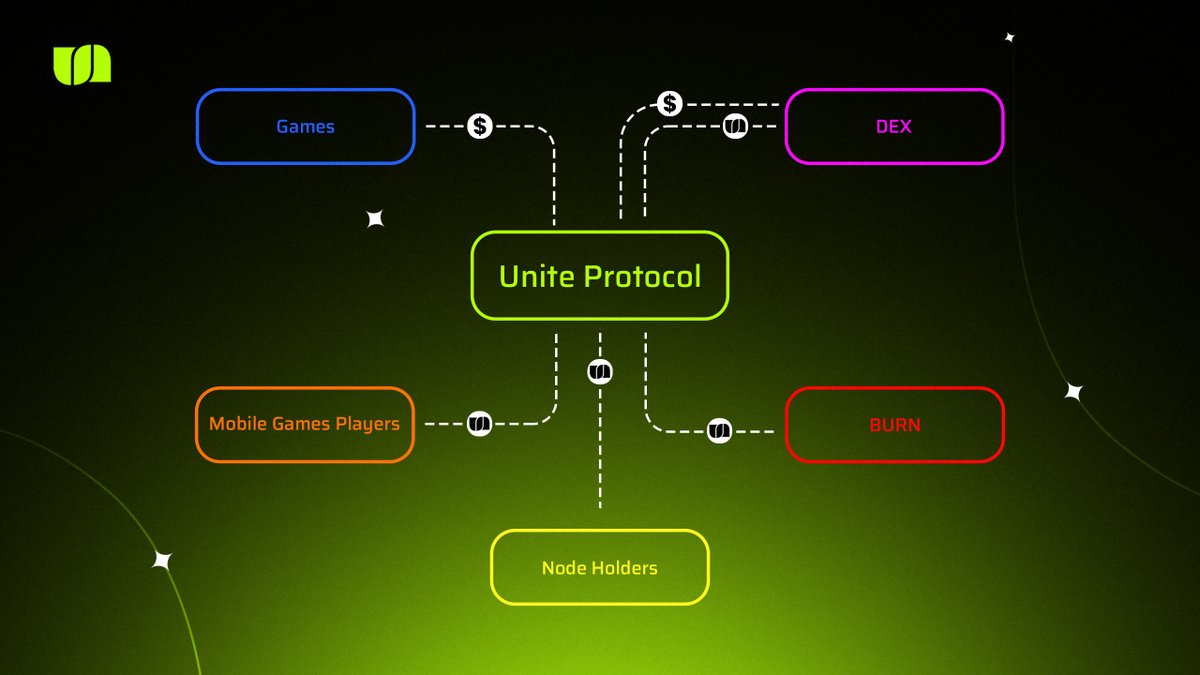 Games

$

$

DEX

Unite Protocol

Mobile Games Players

BURN

Node Holders